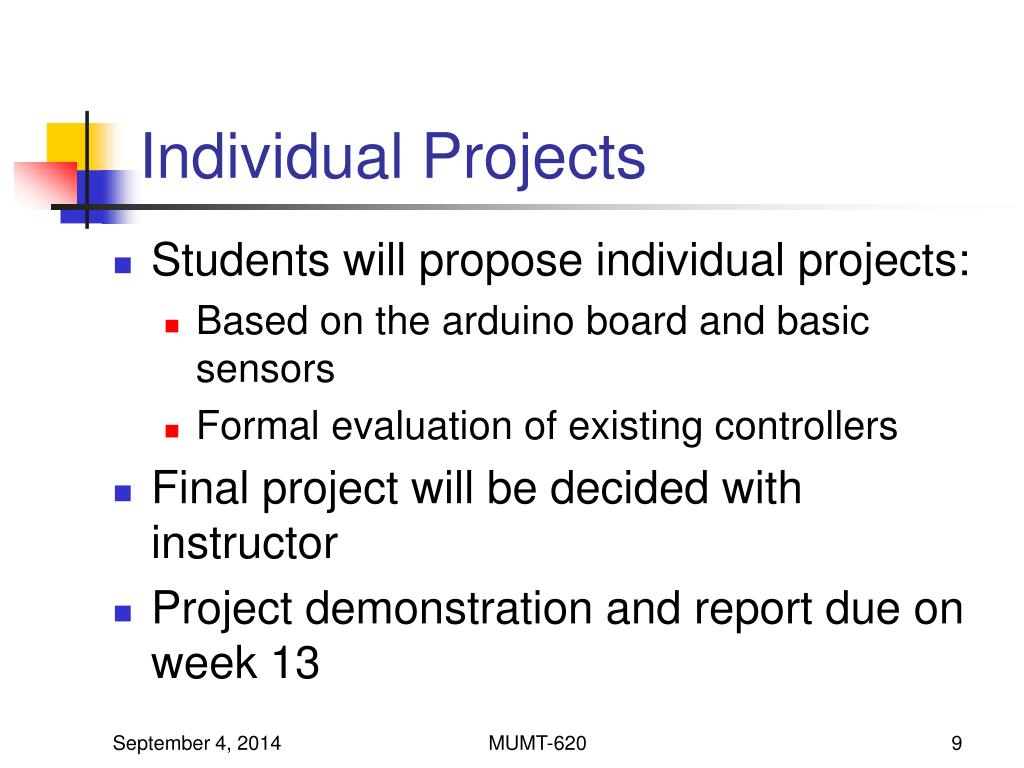 Individual Projects

- Students will propose individual projects:
  - Based on the arduino board and basic sensors
  - Formal evaluation of existing controllers
- Final project will be decided with instructor
- Project demonstration and report due on week 13

September 4, 2014 MUMT-620 9